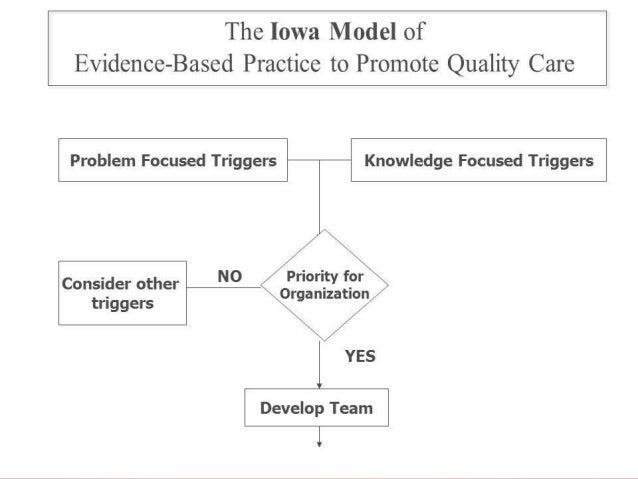 The Iowa Model of
Evidence-Based Practice to Promote Quality Care

Problem Focused Triggers

Knowledge Focused Triggers

Consider other triggers

NO

Priority for Organization

YES

Develop Team